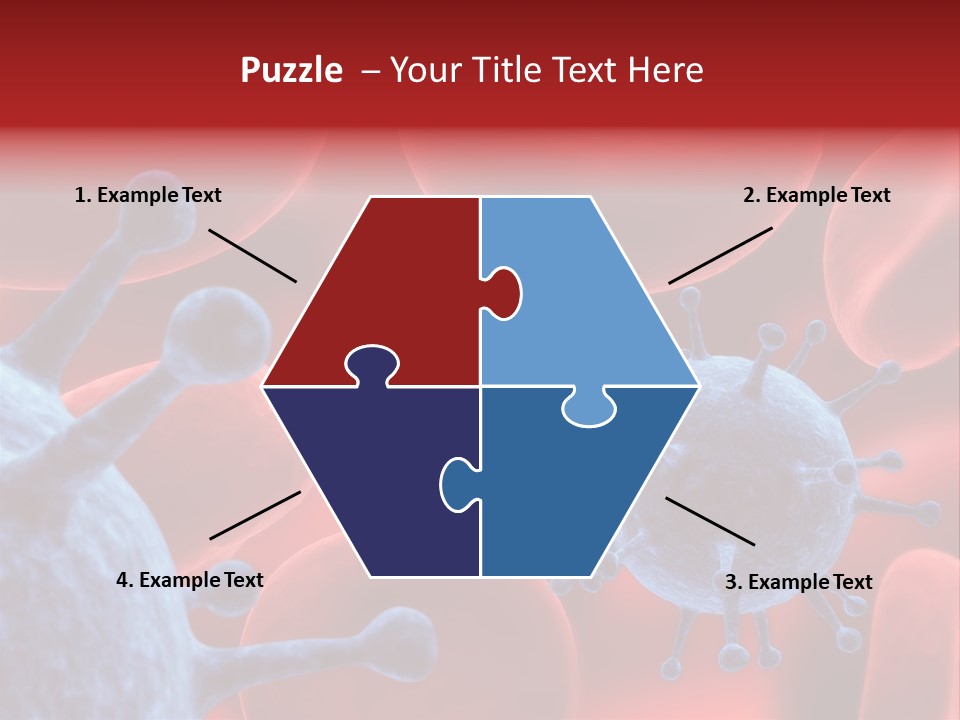 Puzzle – Your Title Text Here

1. Example Text

2. Example Text

4. Example Text

3. Example Text